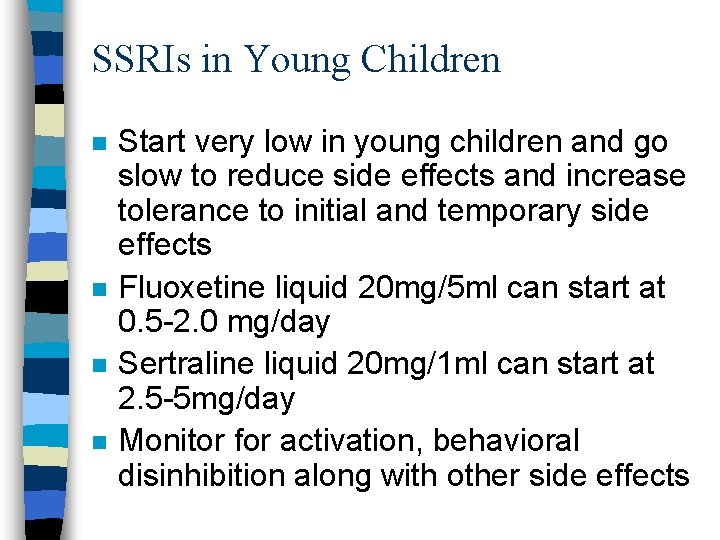 SSRIs in Young Children

- Start very low in young children and go slow to reduce side effects and increase tolerance to initial and temporary side effects
- Fluoxetine liquid 20mg/5ml can start at 0.5-2.0 mg/day
- Sertraline liquid 20mg/1ml can start at 2.5-5mg/day
- Monitor for activation, behavioral disinhibition along with other side effects